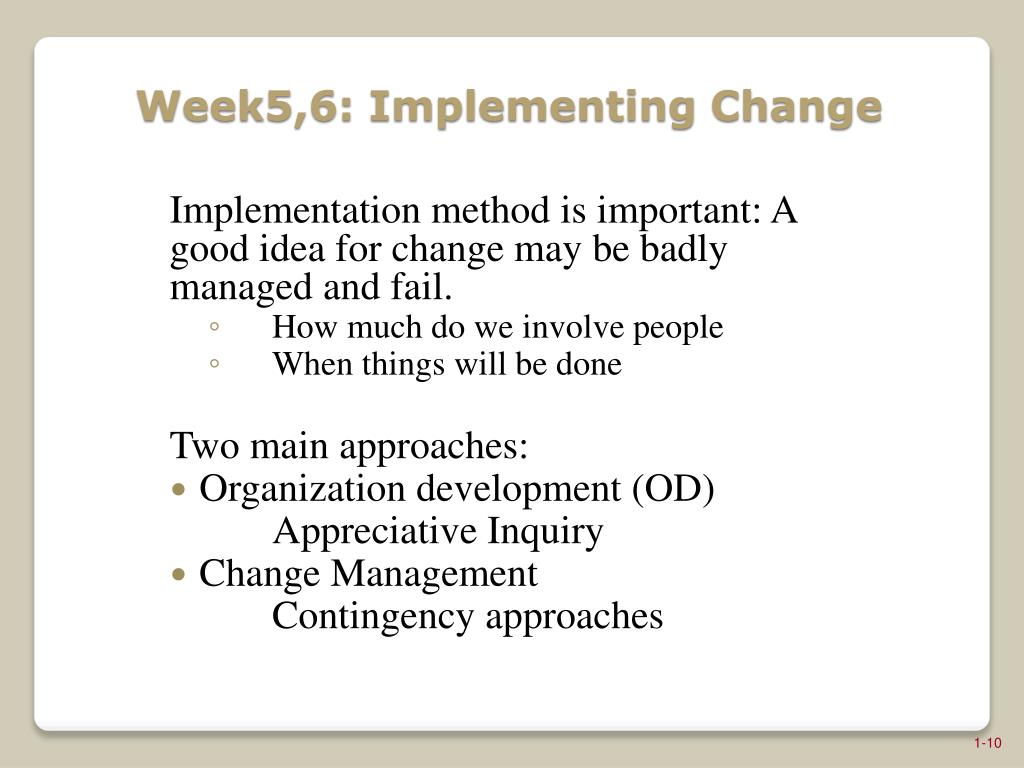 Week5,6: Implementing Change

Implementation method is important: A good idea for change may be badly managed and fail.
◦ How much do we involve people
◦ When things will be done

Two main approaches:
• Organization development (OD)
Appreciative Inquiry
• Change Management
Contingency approaches

1-10